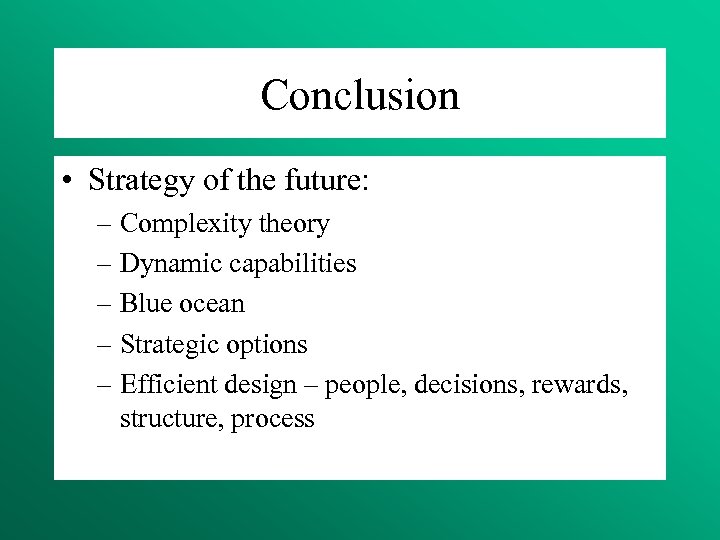 Conclusion

• Strategy of the future:
– Complexity theory
– Dynamic capabilities
– Blue ocean
– Strategic options
– Efficient design – people, decisions, rewards, structure, process